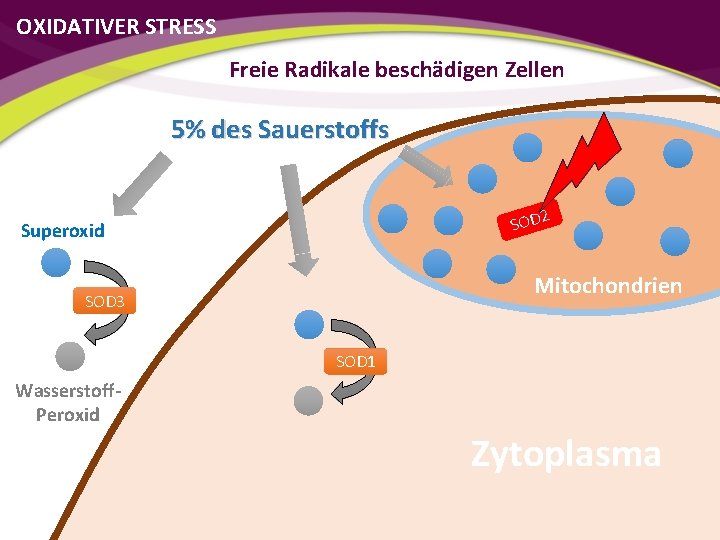 OXIDATIVER STRESS

Freie Radikale beschädigen Zellen

5% des Sauerstoffs

Superoxid

SOD3

Wasserstoff-Peroxid

SOD1

SOD2

Mitochondrien

Zytoplasma